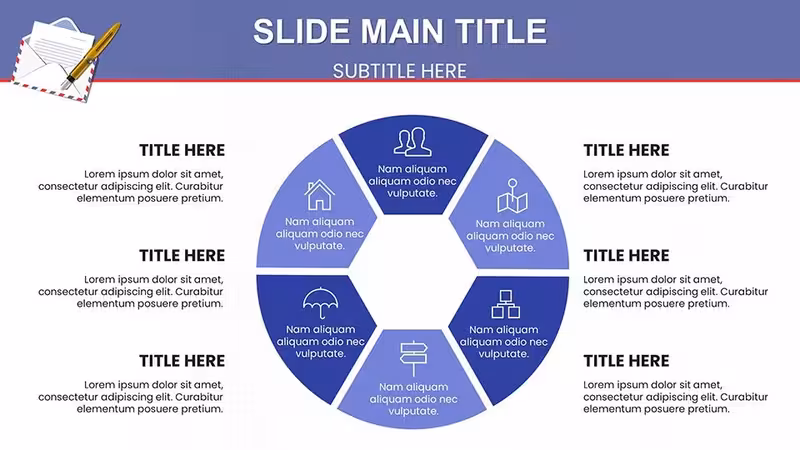 SLIDE MAIN TITLE

SUBTITLE HERE

TITLE HERE

Lorem ipsum dolor sit amet, consectetur adipiscing elit. Curabitur elementum posuere pretium.

TITLE HERE

Lorem ipsum dolor sit amet, consectetur adipiscing elit. Curabitur elementum posuere pretium.

TITLE HERE

Lorem ipsum dolor sit amet, consectetur adipiscing elit. Curabitur elementum posuere pretium.

Nam aliquam aliquam odio nec vulputate.

Nam aliquam aliquam odio nec vulputate.

Nam aliquam aliquam odio nec vulputate.

Nam aliquam aliquam odio nec vulputate.

Nam aliquam aliquam odio nec vulputate.

Nam aliquam aliquam odio nec vulputate.

TITLE HERE

Lorem ipsum dolor sit amet, consectetur adipiscing elit. Curabitur elementum posuere pretium.

TITLE HERE

Lorem ipsum dolor sit amet, consectetur adipiscing elit. Curabitur elementum posuere pretium.

TITLE HERE

Lorem ipsum dolor sit amet, consectetur adipiscing elit. Curabitur elementum posuere pretium.